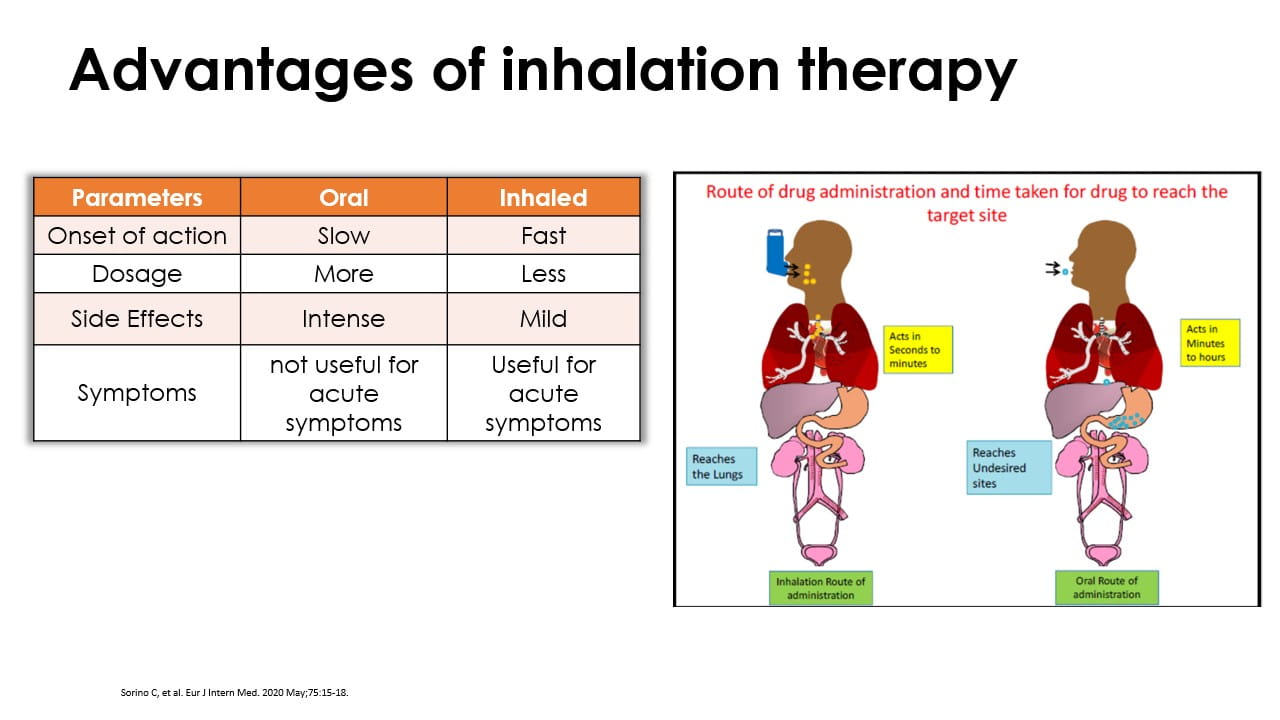 Advantages of inhalation therapy

| Parameters | Oral | Inhaled |
|---|---|---|
| Onset of action | Slow | Fast |
| Dosage | More | Less |
| Side Effects | Intense | Mild |
| Symptoms | not useful for acute symptoms | Useful for acute symptoms |

Route of drug administration and time taken for drug to reach the target site

Acts in Seconds to minutes

Reaches the Lungs

Inhalation Route of administration

Acts in Minutes to hours

Reaches Undesired sites

Oral Route of administration

Sorino C, et al. Eur J Intern Med. 2020 May;75:15-18.